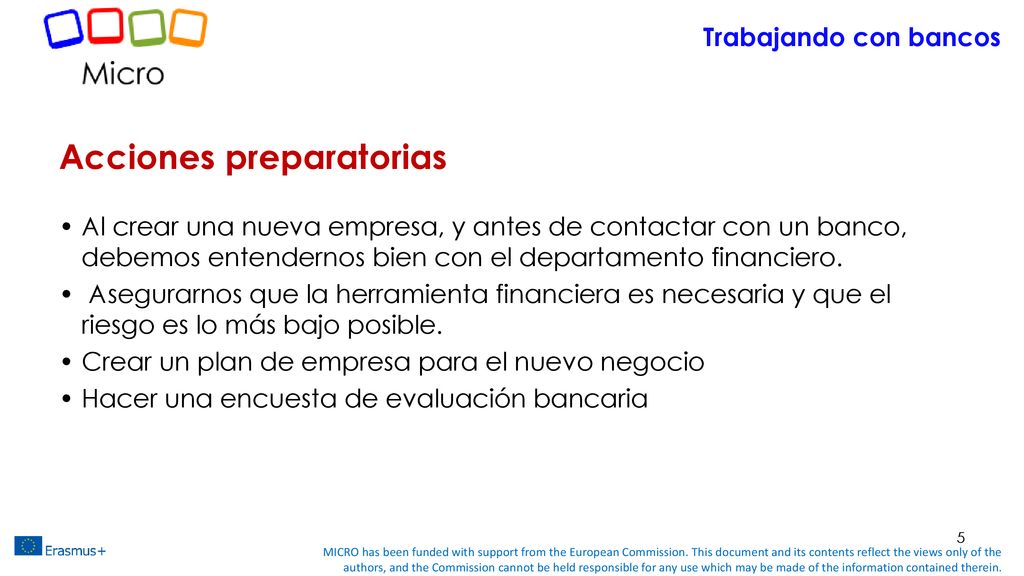 Micro

Trabajando con bancos

Acciones preparatorias

• Al crear una nueva empresa, y antes de contactar con un banco, debemos entendernos bien con el departamento financiero.
• Asegurarnos que la herramienta financiera es necesaria y que el riesgo es lo más bajo posible.
• Crear un plan de empresa para el nuevo negocio
• Hacer una encuesta de evaluación bancaria

5

Erasmus+

MICRO has been funded with support from the European Commission. This document and its contents reflect the views only of the authors, and the Commission cannot be held responsible for any use which may be made of the information contained therein.